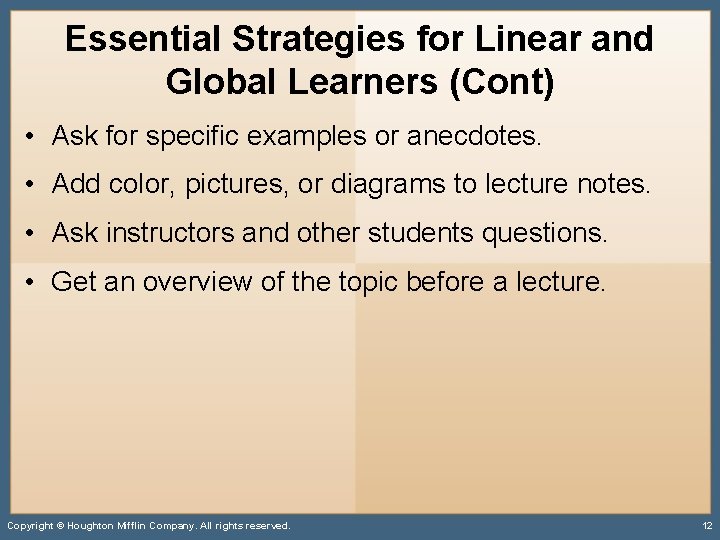 Essential Strategies for Linear and Global Learners (Cont)

• Ask for specific examples or anecdotes.

• Add color, pictures, or diagrams to lecture notes.

• Ask instructors and other students questions.

• Get an overview of the topic before a lecture.

Copyright © Houghton Mifflin Company. All rights reserved.

12